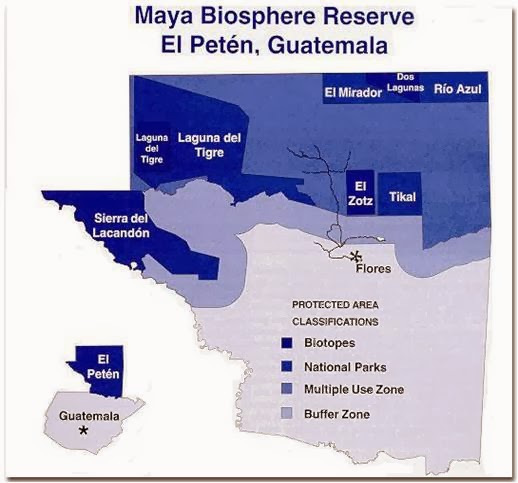 Maya Biosphere Reserve
El Petén, Guatemala

El Mirador
Dos Lagunas
Río Azul

Laguna del Tigre
Laguna del Tigre

El Zotz
Tikal

Sierra del Lacandón

Flores

PROTECTED AREA CLASSIFICATIONS
Biotopes
National Parks
Multiple Use Zone
Buffer Zone

El Petén
Guatemala